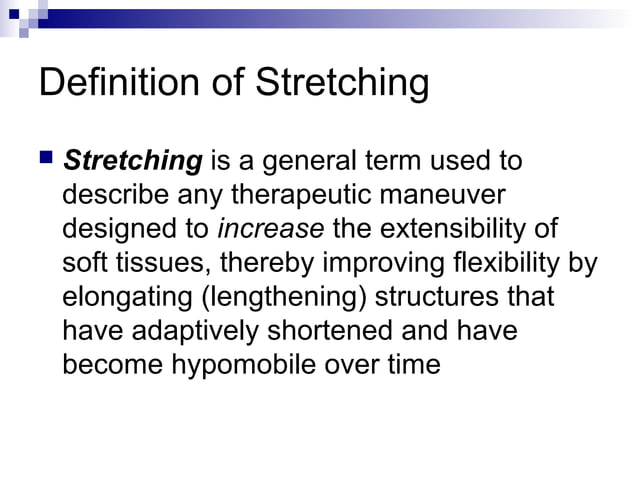 Definition of Stretching

Stretching is a general term used to describe any therapeutic maneuver designed to increase the extensibility of soft tissues, thereby improving flexibility by elongating (lengthening) structures that have adaptively shortened and have become hypomobile over time